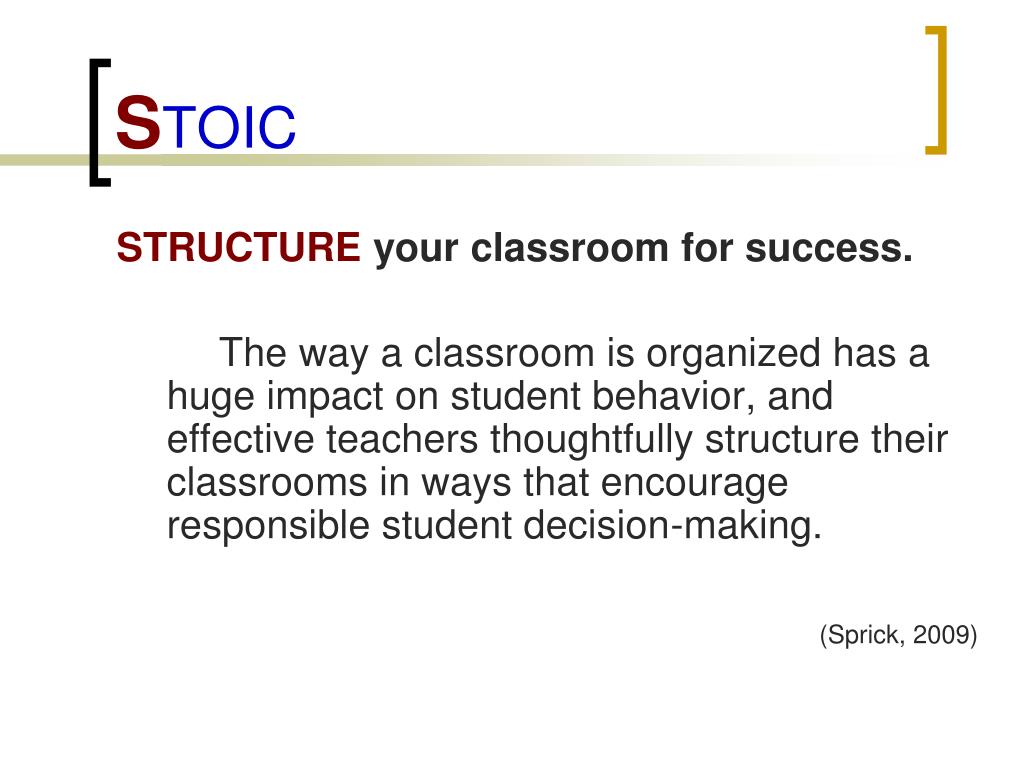 STOIC

STRUCTURE your classroom for success.

The way a classroom is organized has a huge impact on student behavior, and effective teachers thoughtfully structure their classrooms in ways that encourage responsible student decision-making.

(Sprick, 2009)